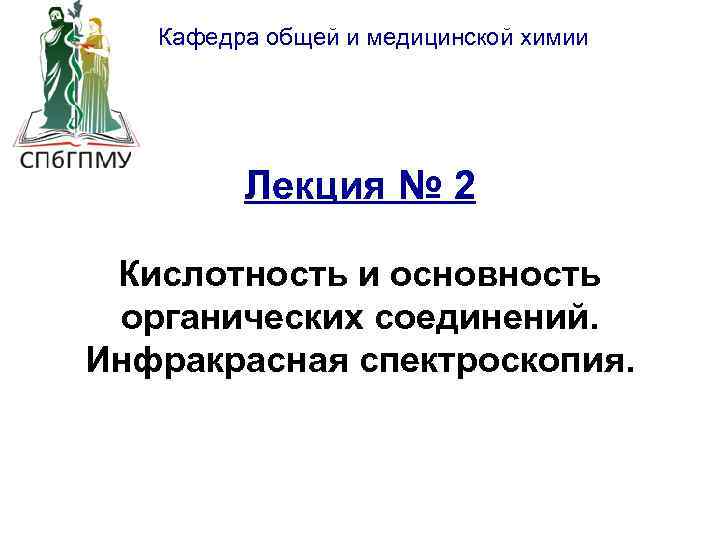 СПбГПМУ

Кафедра общей и медицинской химии

Лекция № 2

Кислотность и основность органических соединений. Инфракрасная спектроскопия.